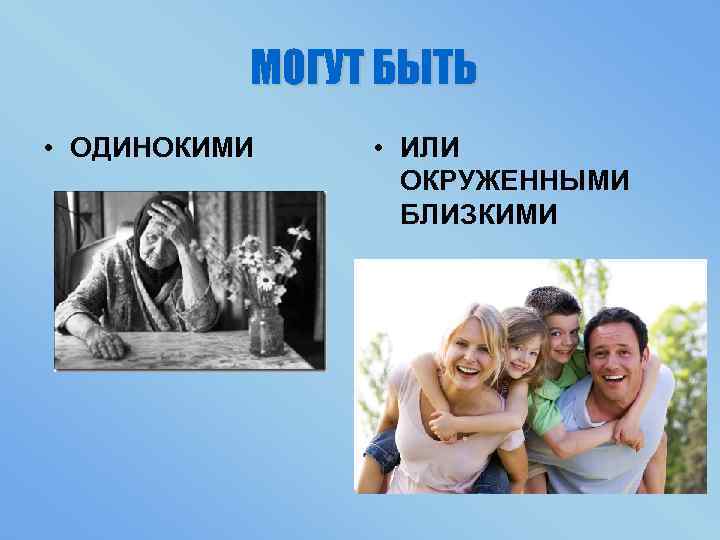 МОГУТ БЫТЬ

• ОДИНОКИМИ

• ИЛИ ОКРУЖЕННЫМИ БЛИЗКИМИ